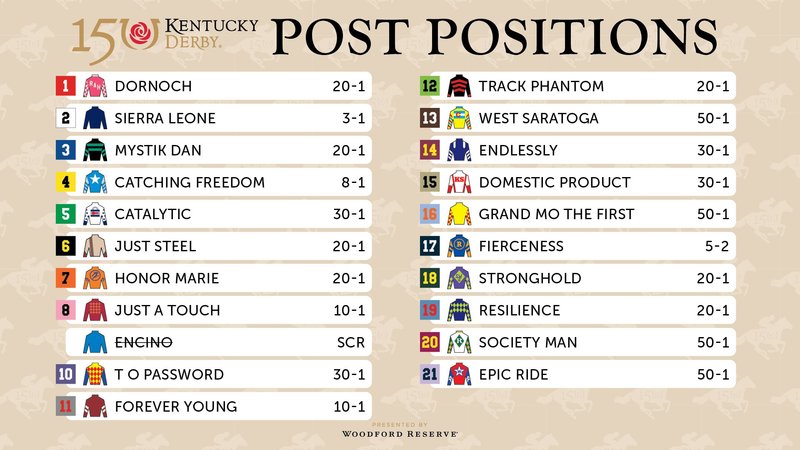 150 KENTUCKY DERBY. POST POSITIONS

| | | |
|---|---|---|
| 1 | DORNOCH | 20-1 |
| 2 | SIERRA LEONE | 3-1 |
| 3 | MYSTIK DAN | 20-1 |
| 4 | CATCHING FREEDOM | 8-1 |
| 5 | CATALYTIC | 30-1 |
| 6 | JUST STEEL | 20-1 |
| 7 | HONOR MARIE | 20-1 |
| 8 | JUST A TOUCH | 10-1 |
| | ~~ENCINO~~ | SCR |
| 10 | T O PASSWORD | 30-1 |
| 11 | FOREVER YOUNG | 10-1 |

| | | |
|---|---|---|
| 12 | TRACK PHANTOM | 20-1 |
| 13 | WEST SARATOGA | 50-1 |
| 14 | ENDLESSLY | 30-1 |
| 15 | DOMESTIC PRODUCT | 30-1 |
| 16 | GRAND MO THE FIRST | 50-1 |
| 17 | FIERCENESS | 5-2 |
| 18 | STRONGHOLD | 20-1 |
| 19 | RESILIENCE | 20-1 |
| 20 | SOCIETY MAN | 50-1 |
| 21 | EPIC RIDE | 50-1 |

PRESENTED BY
WOODFORD RESERVE